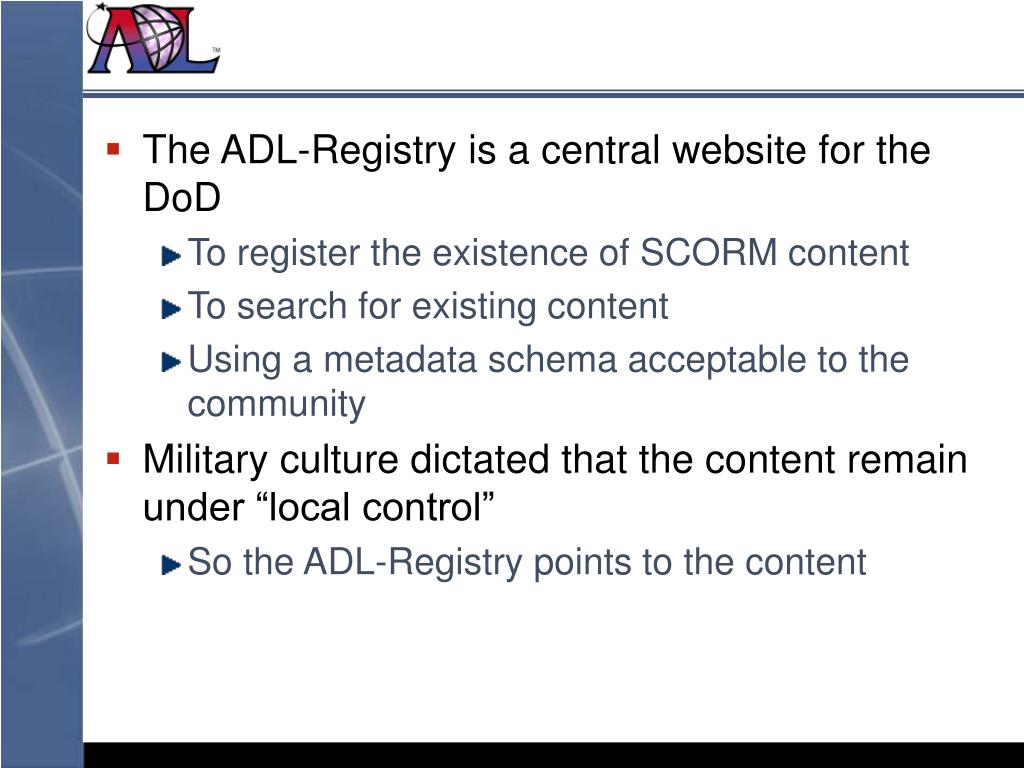 ADL™

The ADL-Registry is a central website for the DoD

To register the existence of SCORM content

To search for existing content

Using a metadata schema acceptable to the community

Military culture dictated that the content remain under “local control”

So the ADL-Registry points to the content